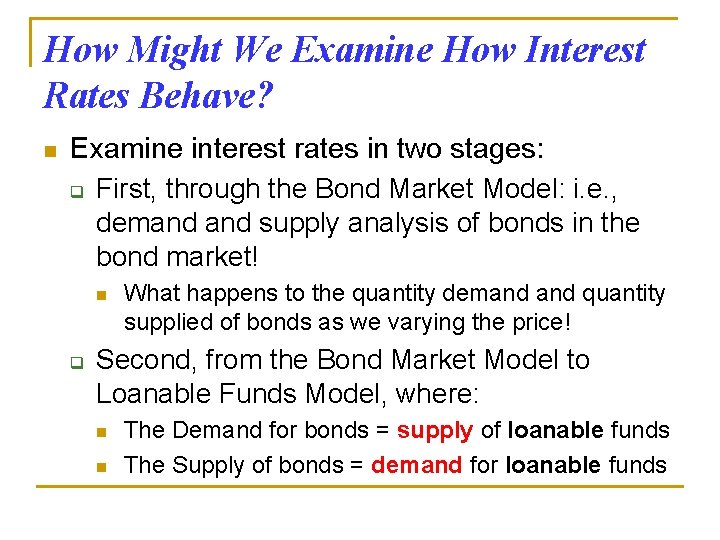 How Might We Examine How Interest Rates Behave?

Examine interest rates in two stages:

First, through the Bond Market Model: i.e., demand and supply analysis of bonds in the bond market!

What happens to the quantity demand and quantity supplied of bonds as we varying the price!

Second, from the Bond Market Model to Loanable Funds Model, where:

The Demand for bonds = supply of loanable funds

The Supply of bonds = demand for loanable funds